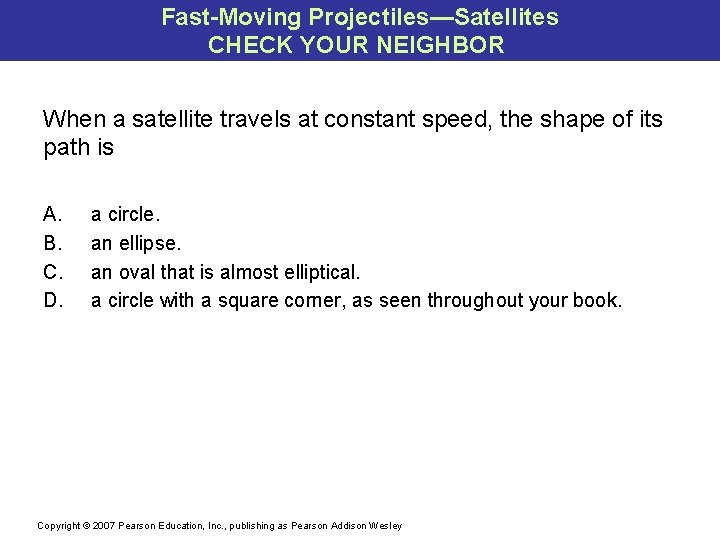 Fast-Moving Projectiles—Satellites
CHECK YOUR NEIGHBOR

When a satellite travels at constant speed, the shape of its path is

A. a circle.
B. an ellipse.
C. an oval that is almost elliptical.
D. a circle with a square corner, as seen throughout your book.

Copyright © 2007 Pearson Education, Inc., publishing as Pearson Addison Wesley